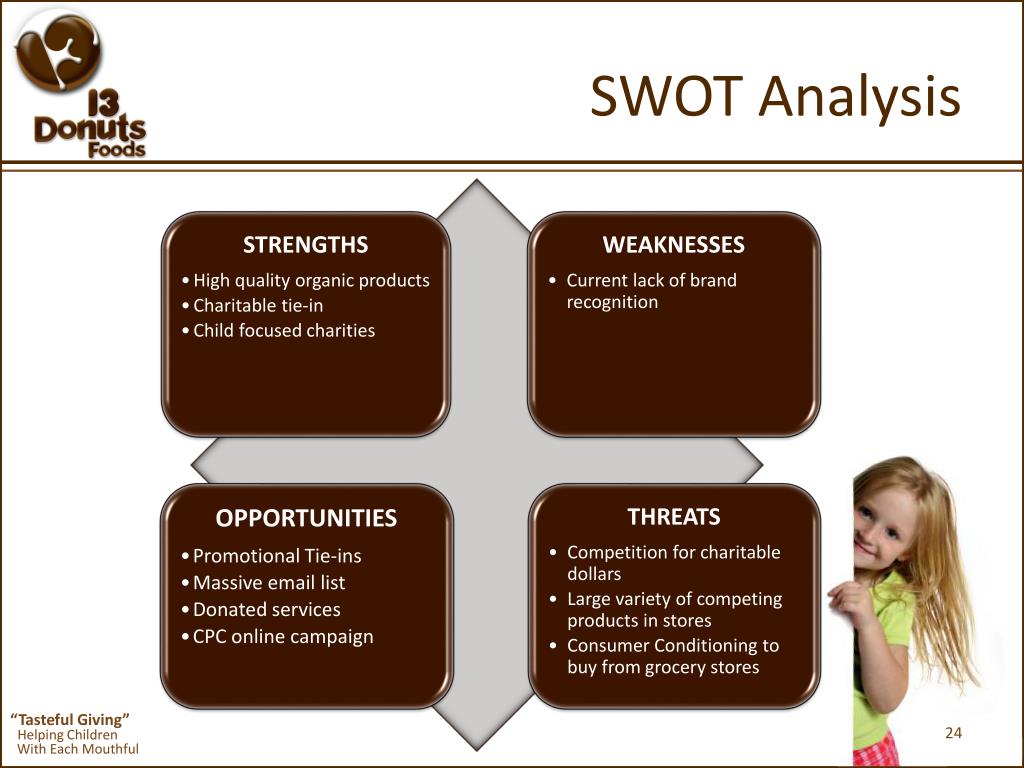 13 Donuts Foods

SWOT Analysis

STRENGTHS
• High quality organic products
• Charitable tie-in
• Child focused charities

WEAKNESSES
• Current lack of brand recognition

OPPORTUNITIES
• Promotional Tie-ins
• Massive email list
• Donated services
• CPC online campaign

THREATS
• Competition for charitable dollars
• Large variety of competing products in stores
• Consumer Conditioning to buy from grocery stores

"Tasteful Giving"
Helping Children
With Each Mouthful

24